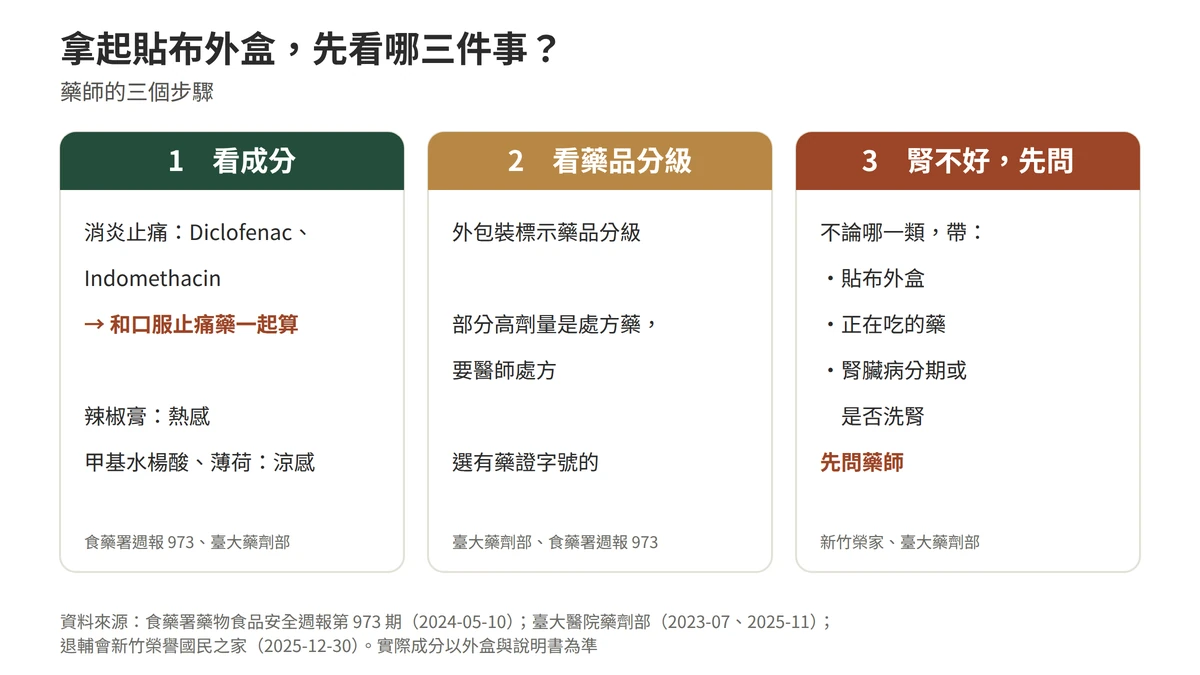 拿起貼布外盒，先看哪三件事？

藥師的三個步驟

1　看成分

消炎止痛：Diclofenac、Indomethacin

→ 和口服止痛藥一起算

辣椒膏：熱感

甲基水楊酸、薄荷：涼感

食藥署週報 973、臺大藥劑部

2　看藥品分級

外包裝標示藥品分級

部分高劑量是處方藥，要醫師處方

選有藥證字號的

臺大藥劑部、食藥署週報 973

3　腎不好，先問

不論哪一類，帶：

・貼布外盒

・正在吃的藥

・腎臟病分期或是否洗腎

先問藥師

新竹榮家、臺大藥劑部

資料來源：食藥署藥物食品安全週報第 973 期（2024-05-10）；臺大醫院藥劑部（2023-07、2025-11）；退輔會新竹榮譽國民之家（2025-12-30）。實際成分以外盒與說明書為準